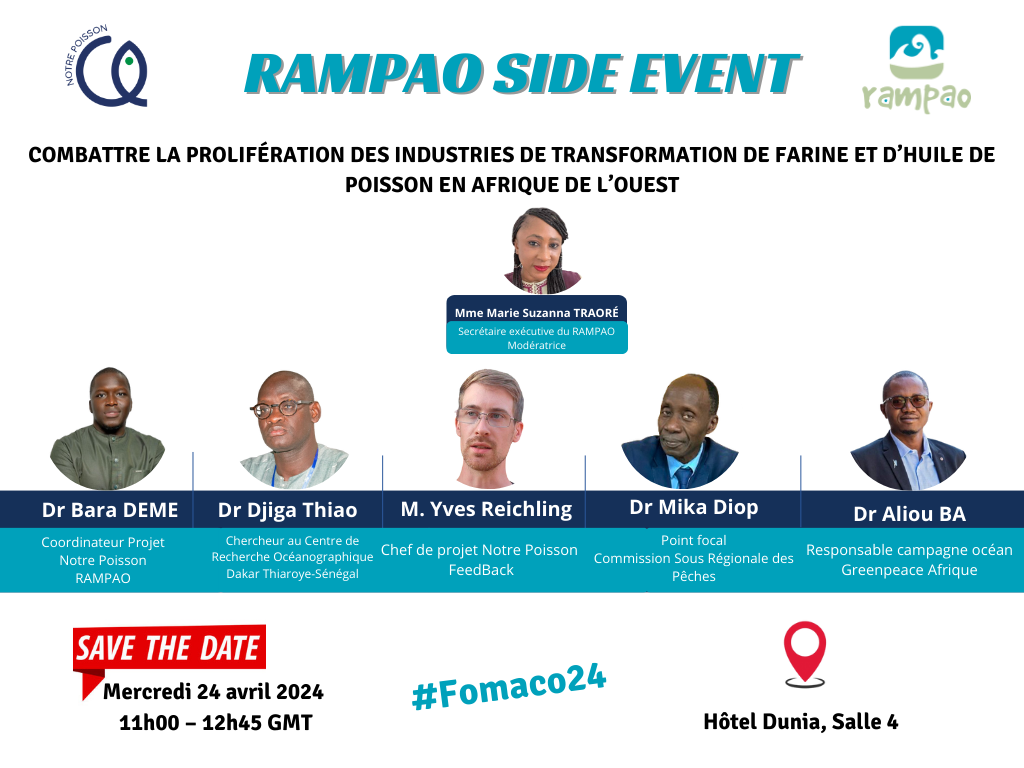 NOTRE POISSON

RAMPAO SIDE EVENT

rampao

COMBATTRE LA PROLIFÉRATION DES INDUSTRIES DE TRANSFORMATION DE FARINE ET D'HUILE DE POISSON EN AFRIQUE DE L'OUEST

Mme Marie Suzanna TRAORÉ
Secrétaire exécutive du RAMPAO
Modératrice

Dr Bara DEME
Coordinateur Projet Notre Poisson RAMPAO

Dr Djiga Thiao
Chercheur au Centre de Recherche Océanographique Dakar Thiaroye-Sénégal

M. Yves Reichling
Chef de projet Notre Poisson FeedBack

Dr Mika Diop
Point focal Commission Sous Régionale des Pêches

Dr Aliou BA
Responsable campagne océan Greenpeace Afrique

SAVE THE DATE
Mercredi 24 avril 2024
11h00 – 12h45 GMT

#Fomaco24

Hôtel Dunia, Salle 4